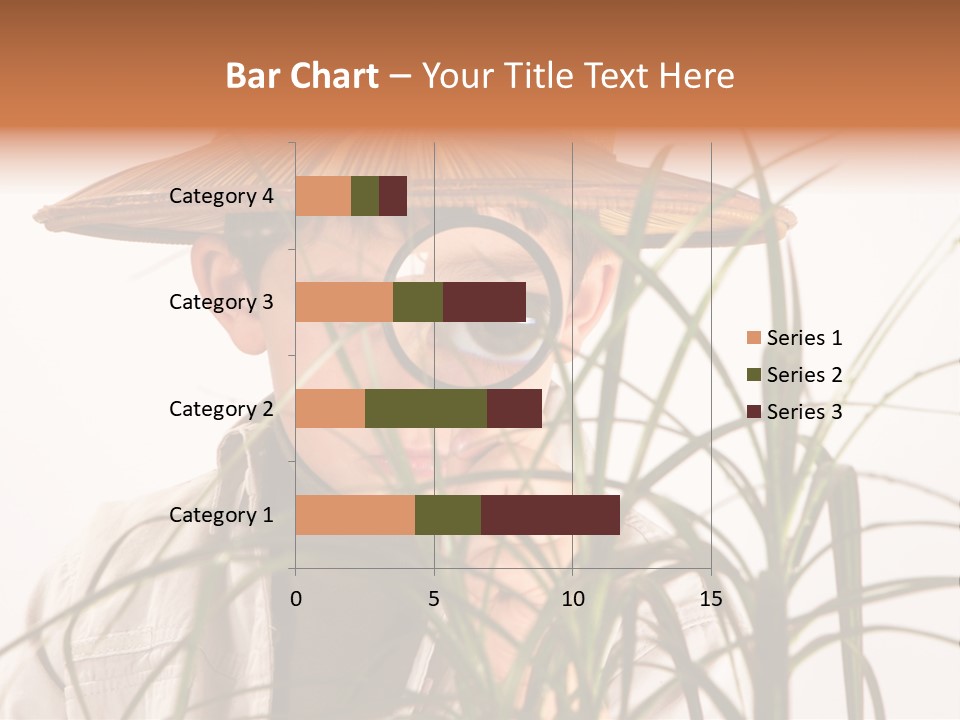 Bar Chart – Your Title Text Here

Category 4
Category 3
Category 2
Category 1

0
5
10
15

Series 1
Series 2
Series 3